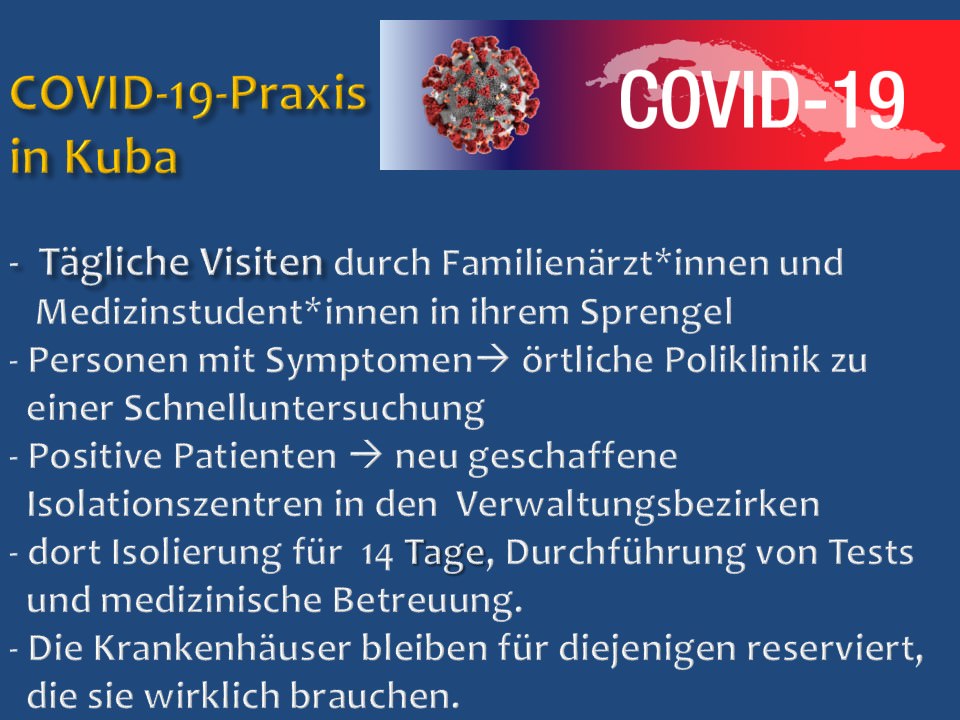 COVID-19-Praxis in Kuba

COVID-19

- Tägliche Visiten durch Familienärzt*innen und Medizinstudent*innen in ihrem Sprengel
- Personen mit Symptomen→ örtliche Poliklinik zu einer Schnelluntersuchung
- Positive Patienten → neu geschaffene Isolationszentren in den Verwaltungsbezirken
- dort Isolierung für 14 Tage, Durchführung von Tests und medizinische Betreuung.
- Die Krankenhäuser bleiben für diejenigen reserviert, die sie wirklich brauchen.